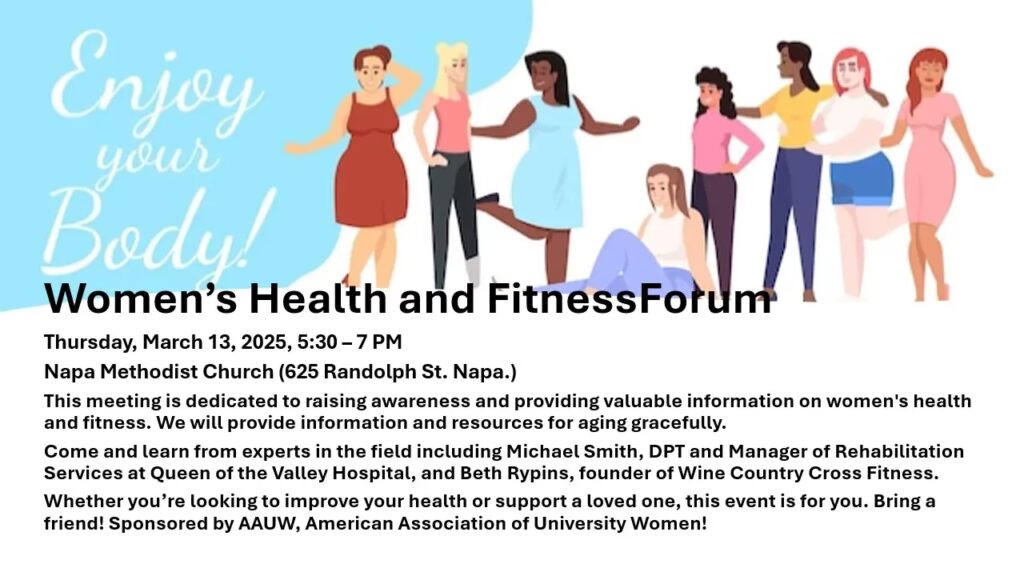 Enjoy your Body!

Women’s Health and FitnessForum

Thursday, March 13, 2025, 5:30 – 7 PM

Napa Methodist Church (625 Randolph St. Napa.)

This meeting is dedicated to raising awareness and providing valuable information on women's health and fitness. We will provide information and resources for aging gracefully.

Come and learn from experts in the field including Michael Smith, DPT and Manager of Rehabilitation Services at Queen of the Valley Hospital, and Beth Rypins, founder of Wine Country Cross Fitness.

Whether you’re looking to improve your health or support a loved one, this event is for you. Bring a friend! Sponsored by AAUW, American Association of University Women!